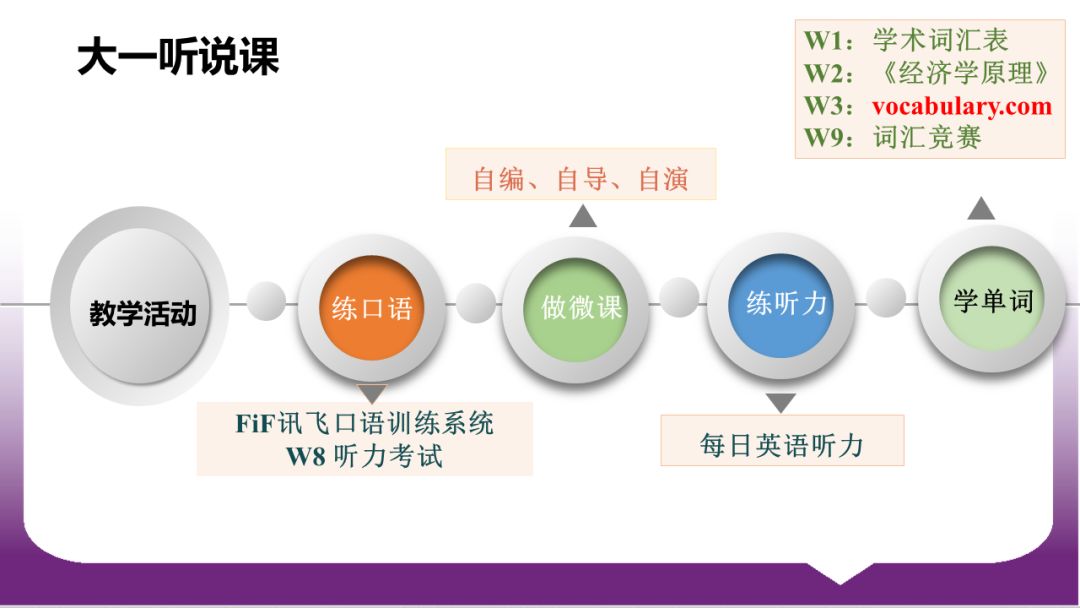 大一听说课

W1：学术词汇表
W2：《经济学原理》
W3：vocabulary.com
W9：词汇竞赛

自编、自导、自演

教学活动

练口语

做微课

练听力

学单词

FiF讯飞口语训练系统
W8 听力考试

每日英语听力